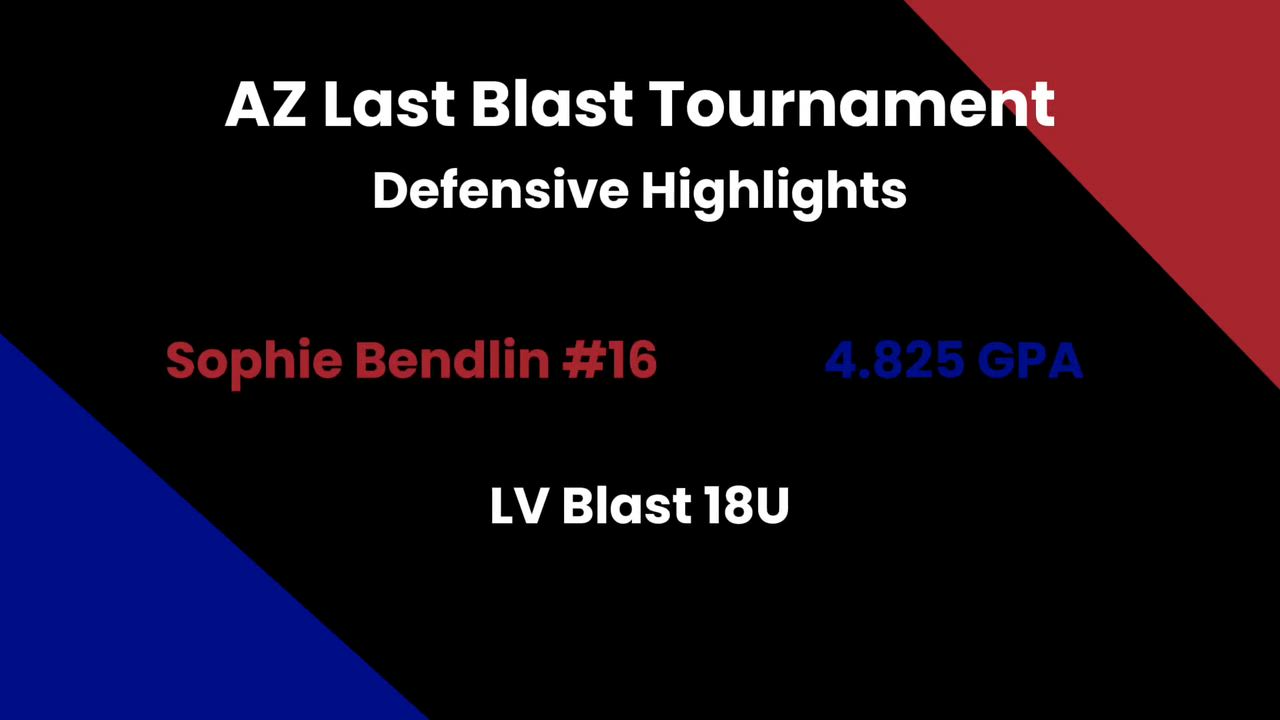 AZ Last Blast Tournament
Defensive Highlights

Sophie Bendlin #16

4.825 GPA

LV Blast 18U